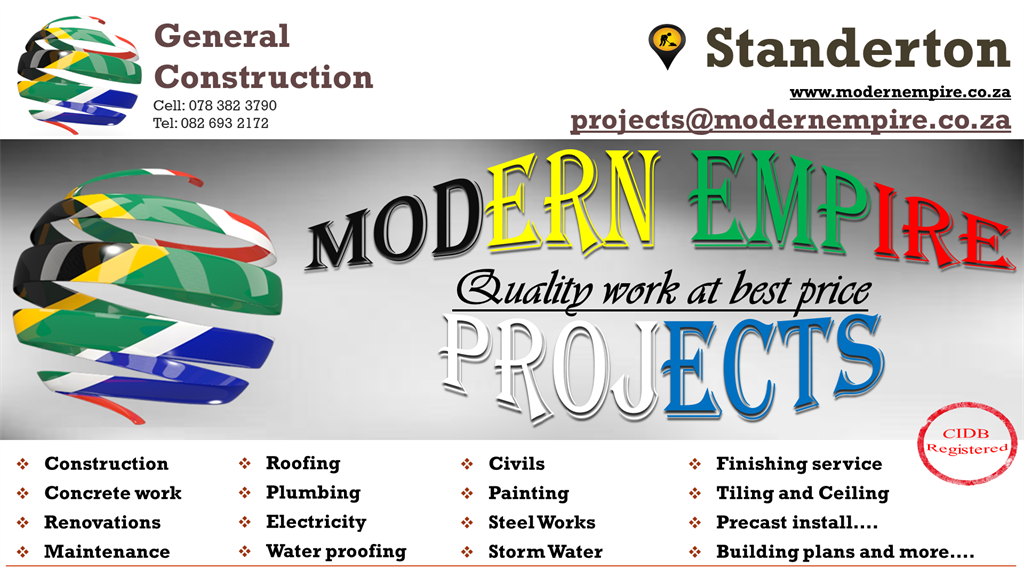 General Construction
Cell: 078 382 3790
Tel: 082 693 2172

Standerton
www.modernempire.co.za
projects@modernempire.co.za

MODERN EMPIRE
Quality work at best price
PROJECTS

CIDB Registered

❖ Construction
❖ Concrete work
❖ Renovations
❖ Maintenance

❖ Roofing
❖ Plumbing
❖ Electricity
❖ Water proofing

❖ Civils
❖ Painting
❖ Steel Works
❖ Storm Water

❖ Finishing service
❖ Tiling and Ceiling
❖ Precast install....
❖ Building plans and more....